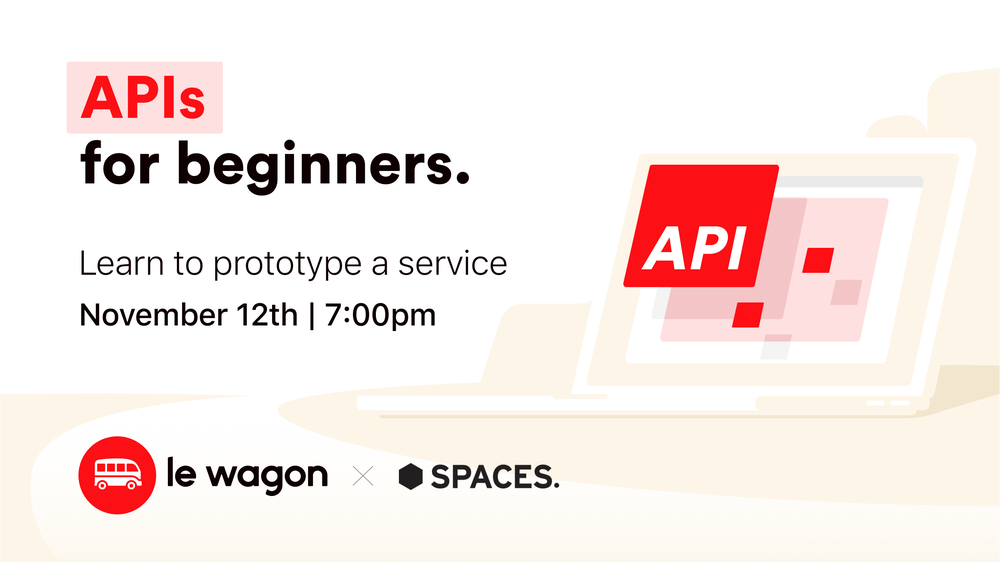 APIs
for beginners.

Learn to prototype a service
November 12th | 7:00pm

API

le wagon × SPACES.